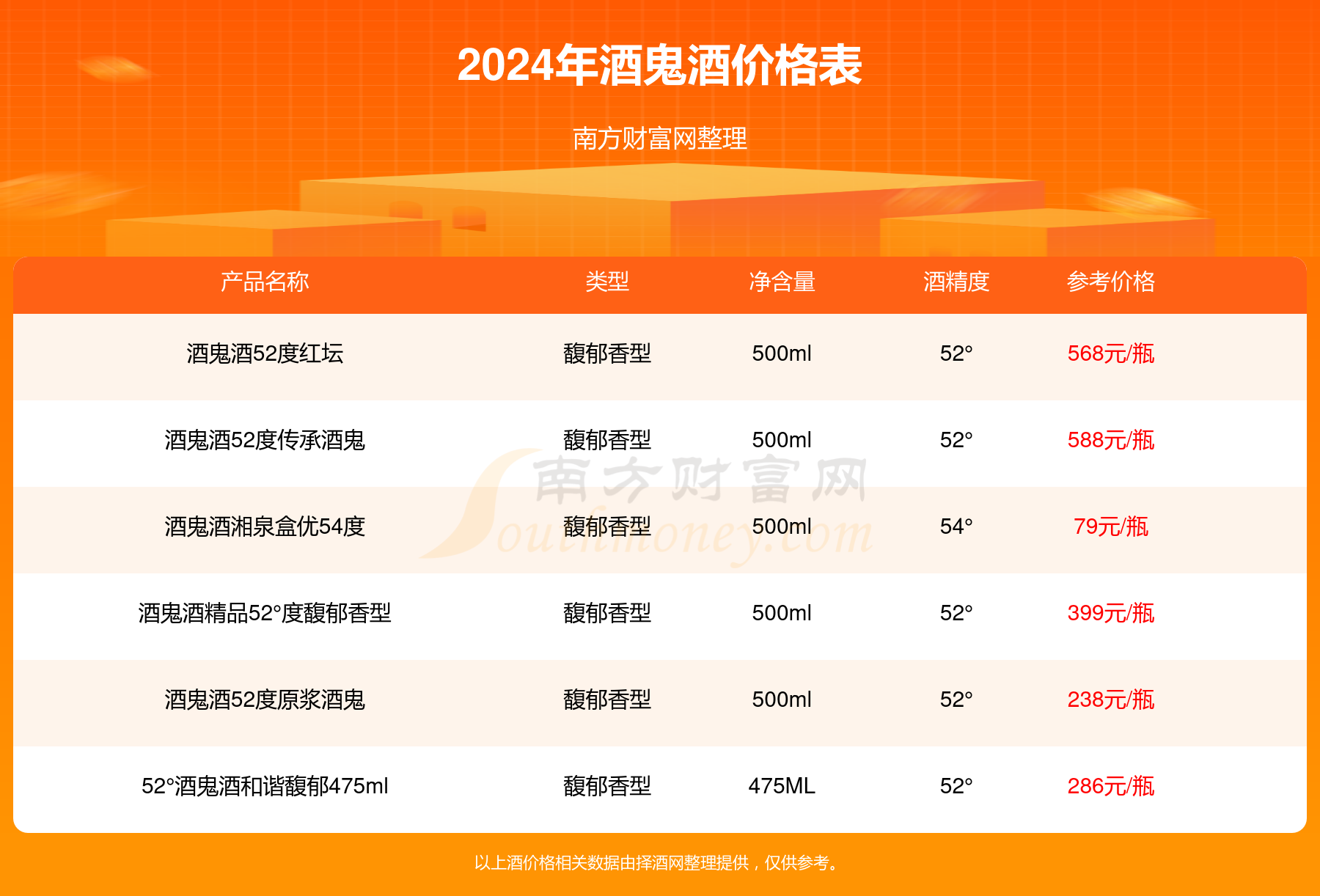 2024年酒鬼酒价格表

南方财富网整理

| 产品名称 | 类型 | 净含量 | 酒精度 | 参考价格 |
|---|---|---|---|---|
| 酒鬼酒52度红坛 | 馥郁香型 | 500ml | 52° | 568元/瓶 |
| 酒鬼酒52度传承酒鬼 | 馥郁香型 | 500ml | 52° | 588元/瓶 |
| 酒鬼酒湘泉盒优54度 | 馥郁香型 | 500ml | 54° | 79元/瓶 |
| 酒鬼酒精品52°度馥郁香型 | 馥郁香型 | 500ml | 52° | 399元/瓶 |
| 酒鬼酒52度原浆酒鬼 | 馥郁香型 | 500ml | 52° | 238元/瓶 |
| 52°酒鬼酒和谐馥郁475ml | 馥郁香型 | 475ML | 52° | 286元/瓶 |

南方财富网 Southmoney.com

以上酒价格相关数据由择酒网整理提供，仅供参考。